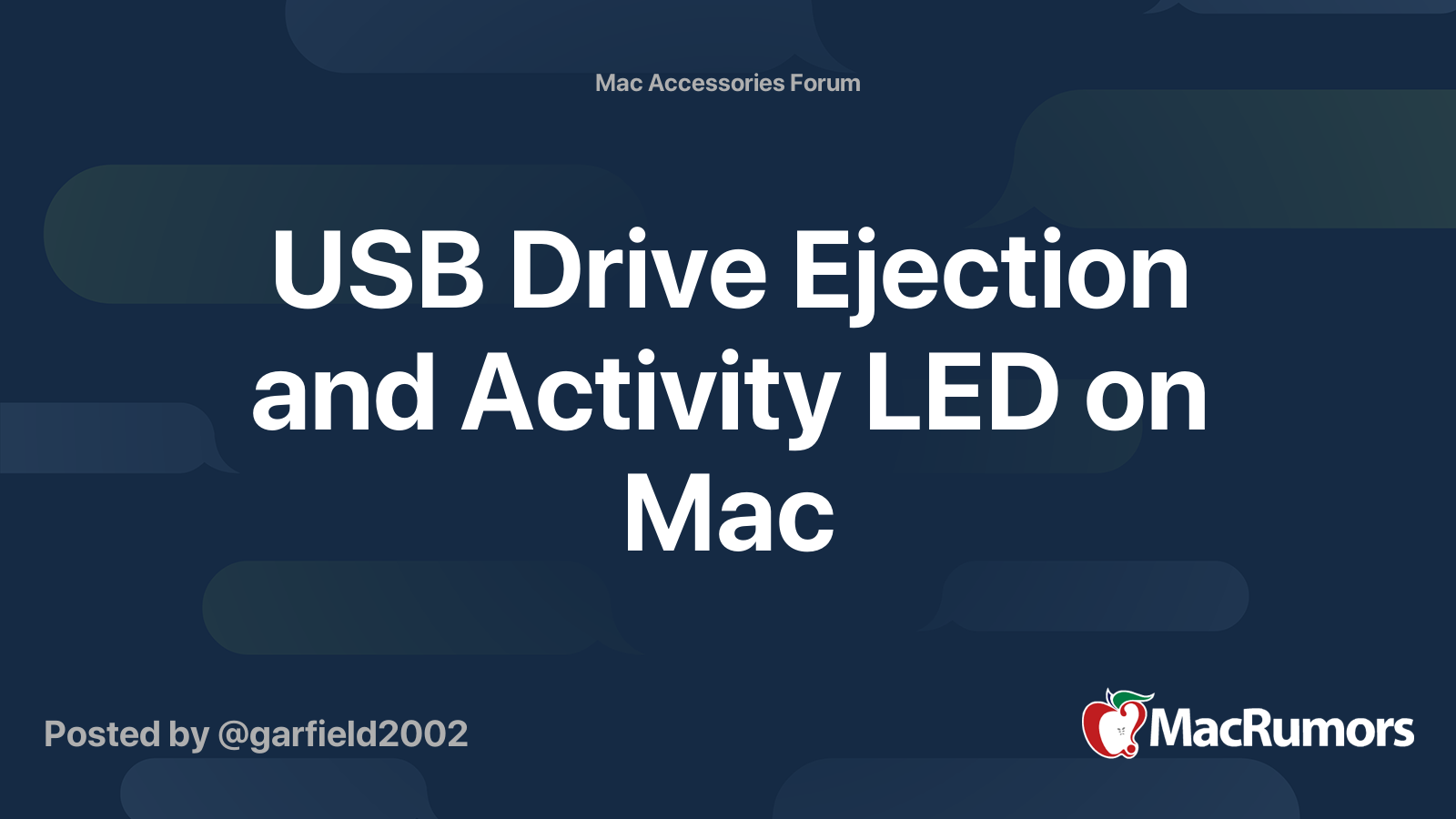 Mac Accessories Forum

USB Drive Ejection and Activity LED on Mac

Posted by @garfield2002

MacRumors